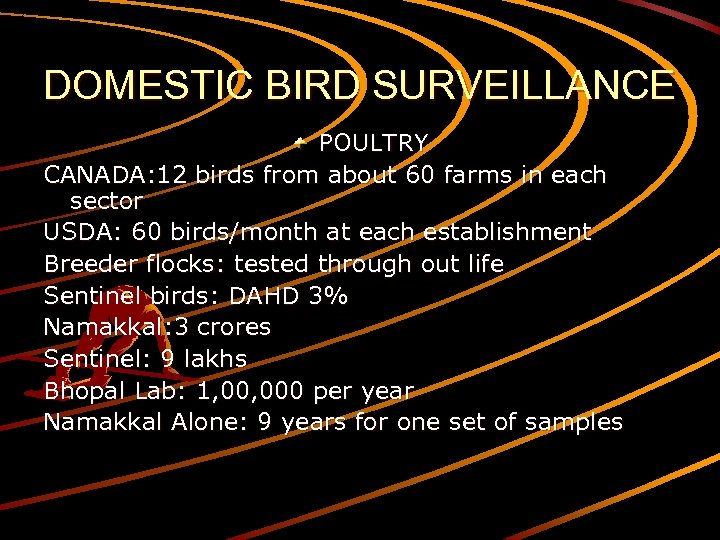 DOMESTIC BIRD SURVEILLANCE

POULTRY

CANADA:12 birds from about 60 farms in each sector

USDA: 60 birds/month at each establishment

Breeder flocks: tested through out life

Sentinel birds: DAHD 3%

Namakkal:3 crores

Sentinel: 9 lakhs

Bhopal Lab: 1,00,000 per year

Namakkal Alone: 9 years for one set of samples